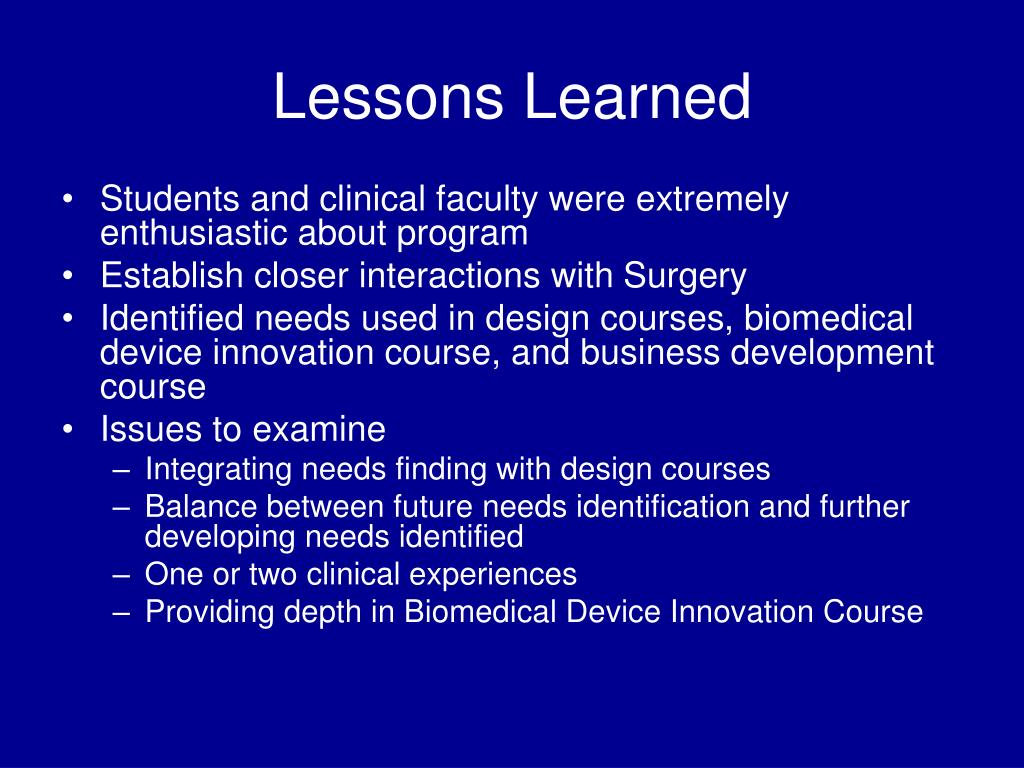 Lessons Learned

• Students and clinical faculty were extremely enthusiastic about program
• Establish closer interactions with Surgery
• Identified needs used in design courses, biomedical device innovation course, and business development course
• Issues to examine
– Integrating needs finding with design courses
– Balance between future needs identification and further developing needs identified
– One or two clinical experiences
– Providing depth in Biomedical Device Innovation Course